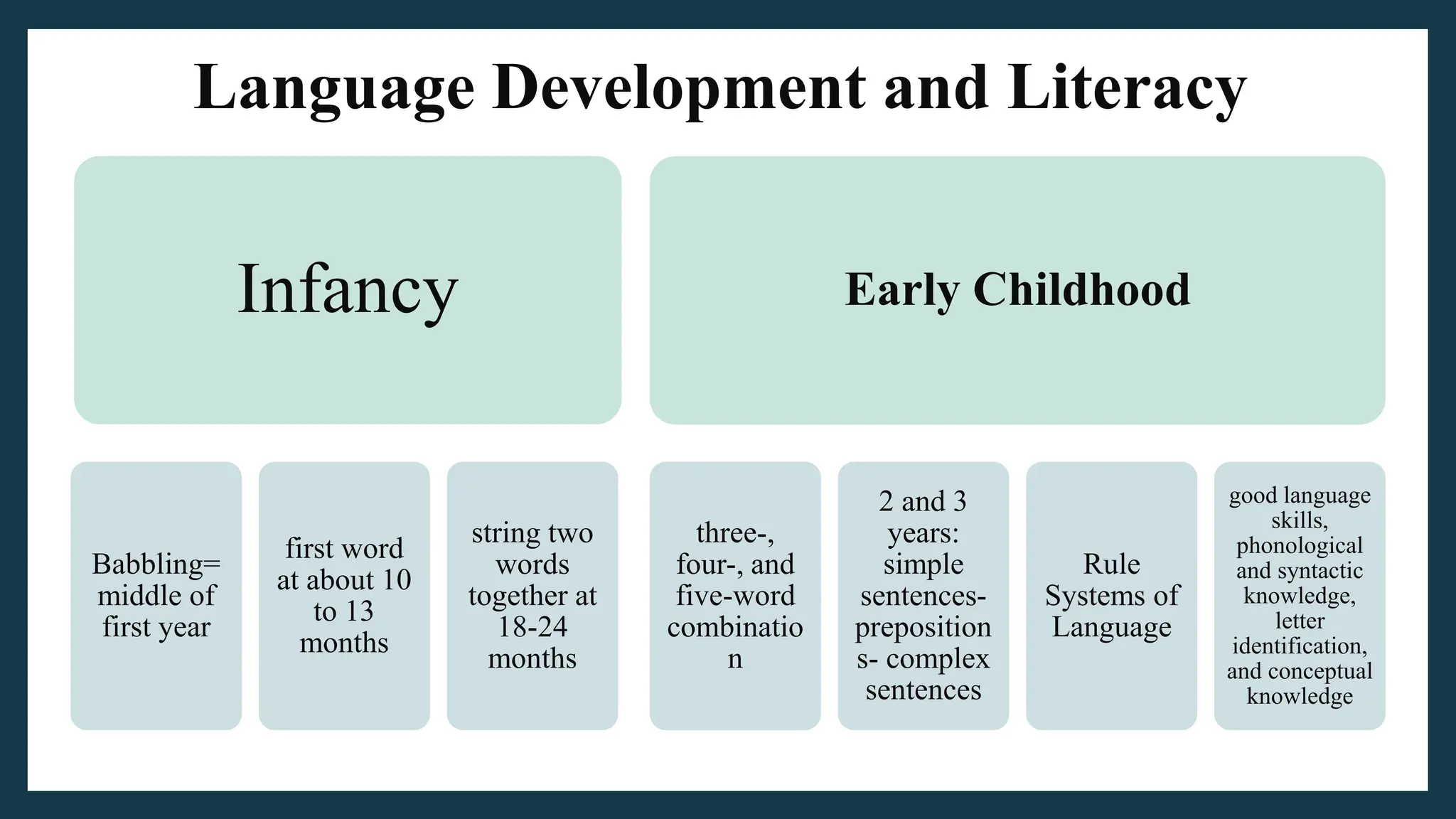 Language Development and Literacy

Infancy

Early Childhood

Babbling= middle of first year

first word at about 10 to 13 months

string two words together at 18-24 months

three-, four-, and five-word combination

2 and 3 years: simple sentences- prepositions- complex sentences

Rule Systems of Language

good language skills, phonological and syntactic knowledge, letter identification, and conceptual knowledge